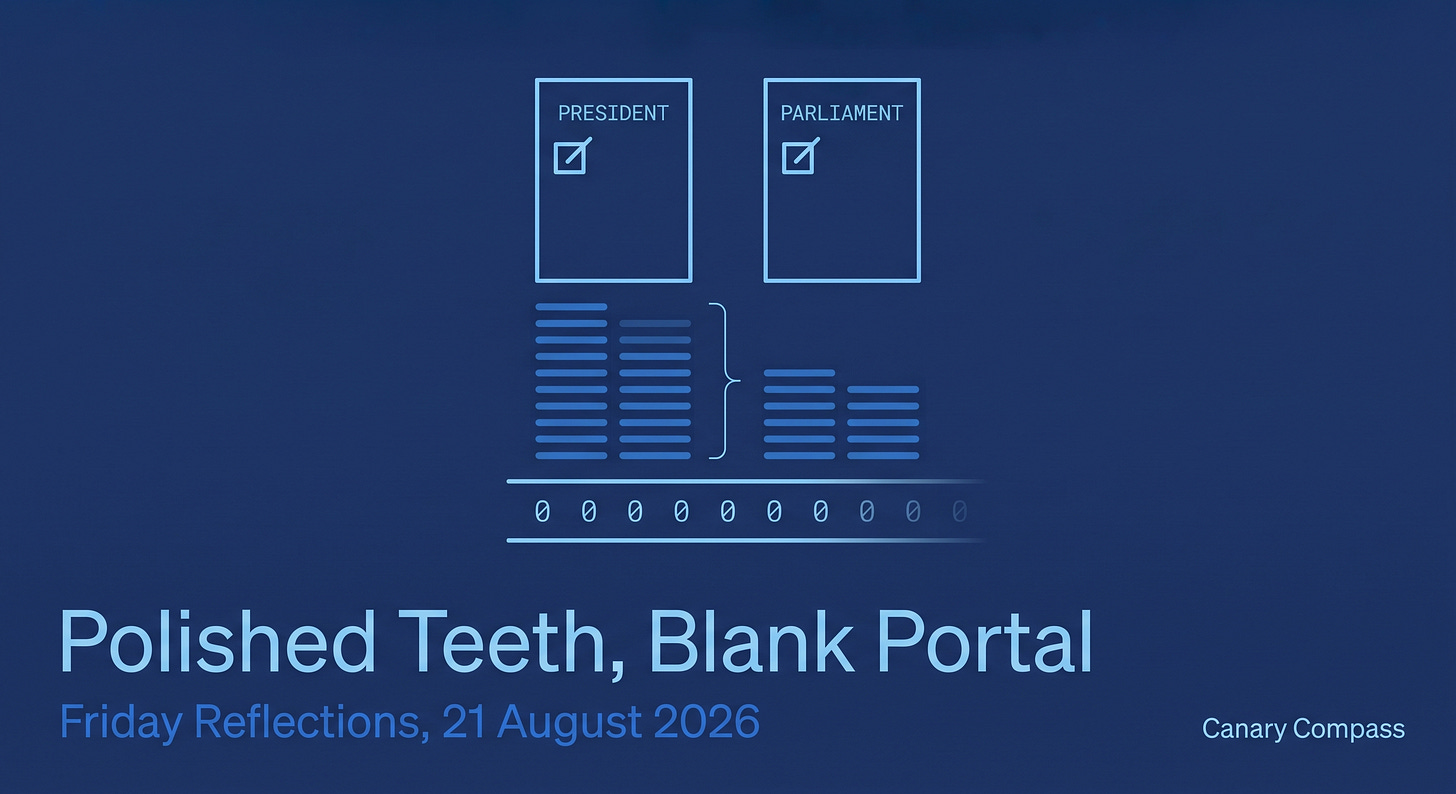 PRESIDENT

PARLIAMENT

0 0 0 0 0 0 0 0 0 0

Polished Teeth, Blank Portal

Friday Reflections, 21 August 2026

Canary Compass